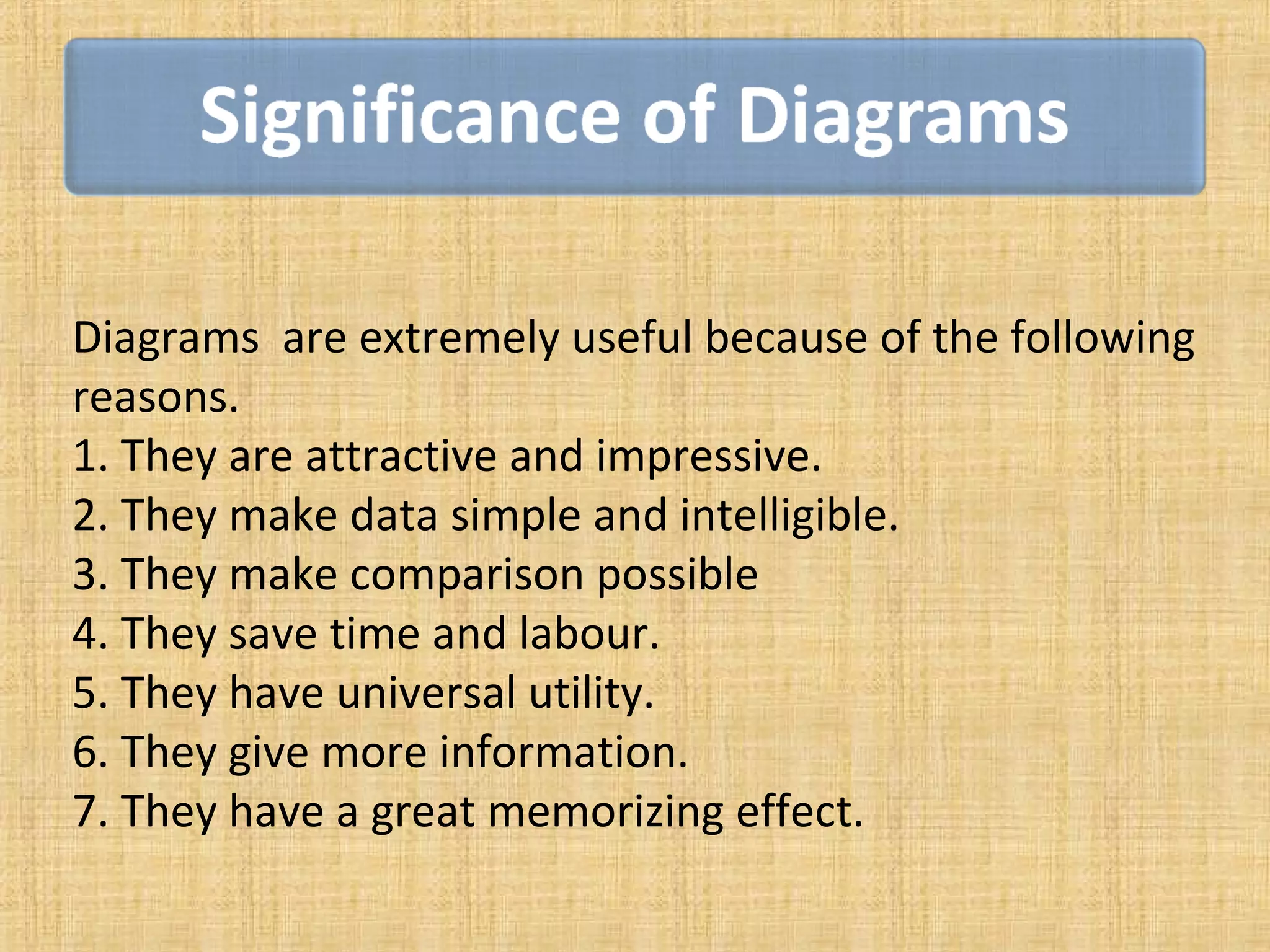 Significance of Diagrams

Diagrams are extremely useful because of the following reasons.
1. They are attractive and impressive.
2. They make data simple and intelligible.
3. They make comparison possible
4. They save time and labour.
5. They have universal utility.
6. They give more information.
7. They have a great memorizing effect.